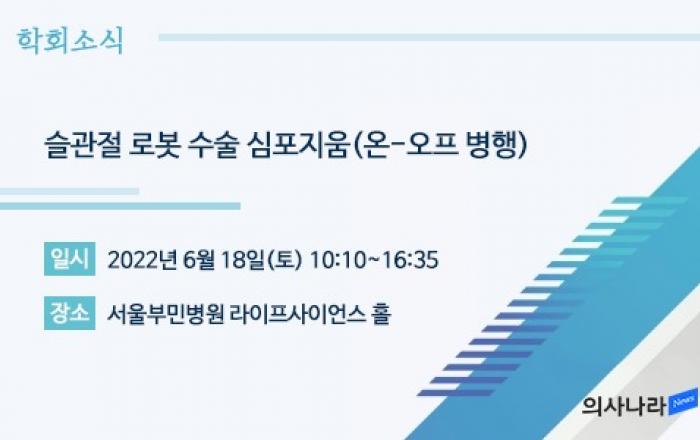 학회소식

슬관절 로봇 수술 심포지움(온-오프 병행)

일시 2022년 6월 18일(토) 10:10~16:35

장소 서울부민병원 라이프사이언스 홀

의사나라 News